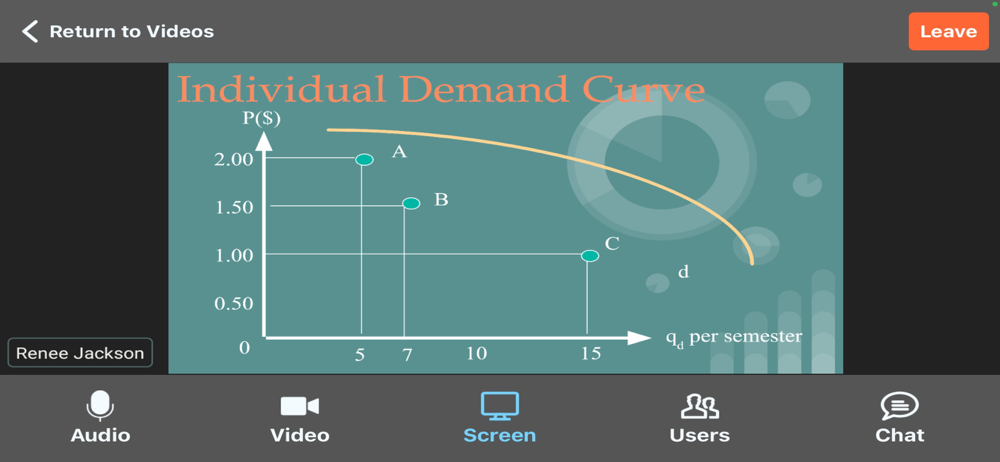 Return to Videos

Leave

Individual Demand Curve

P($)

2.00
1.50
1.00
0.50
0

A
B
C
d

5
7
10
15

$q_d$ per semester

Renee Jackson

Audio
Video
Screen
Users
Chat